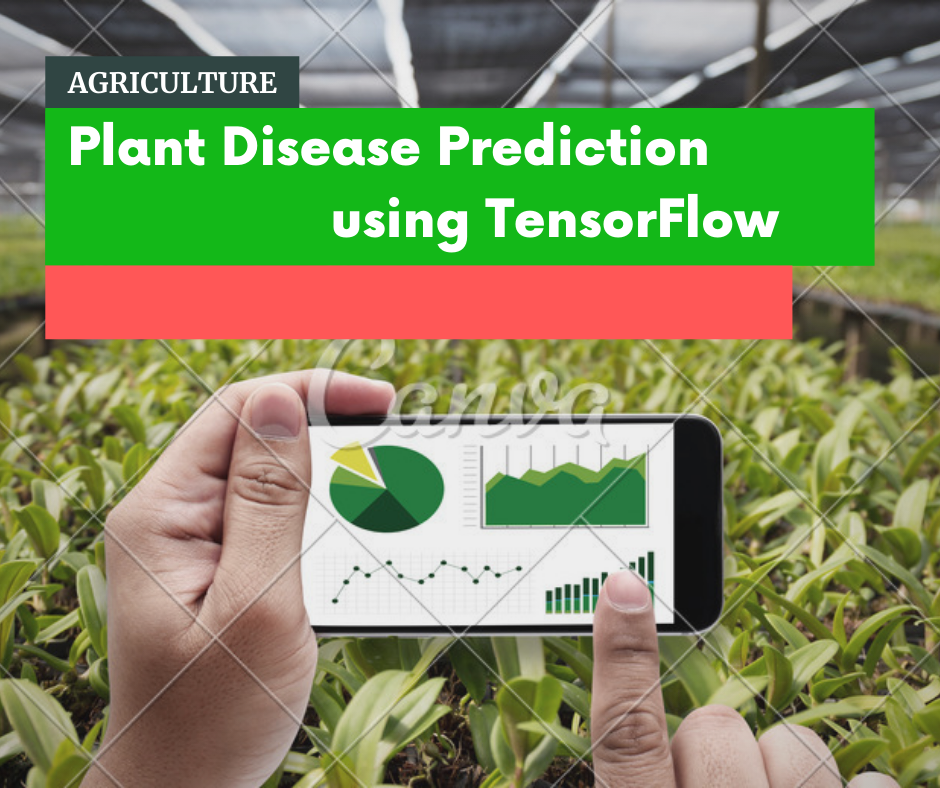 AGRICULTURE

Plant Disease Prediction using TensorFlow

Canva